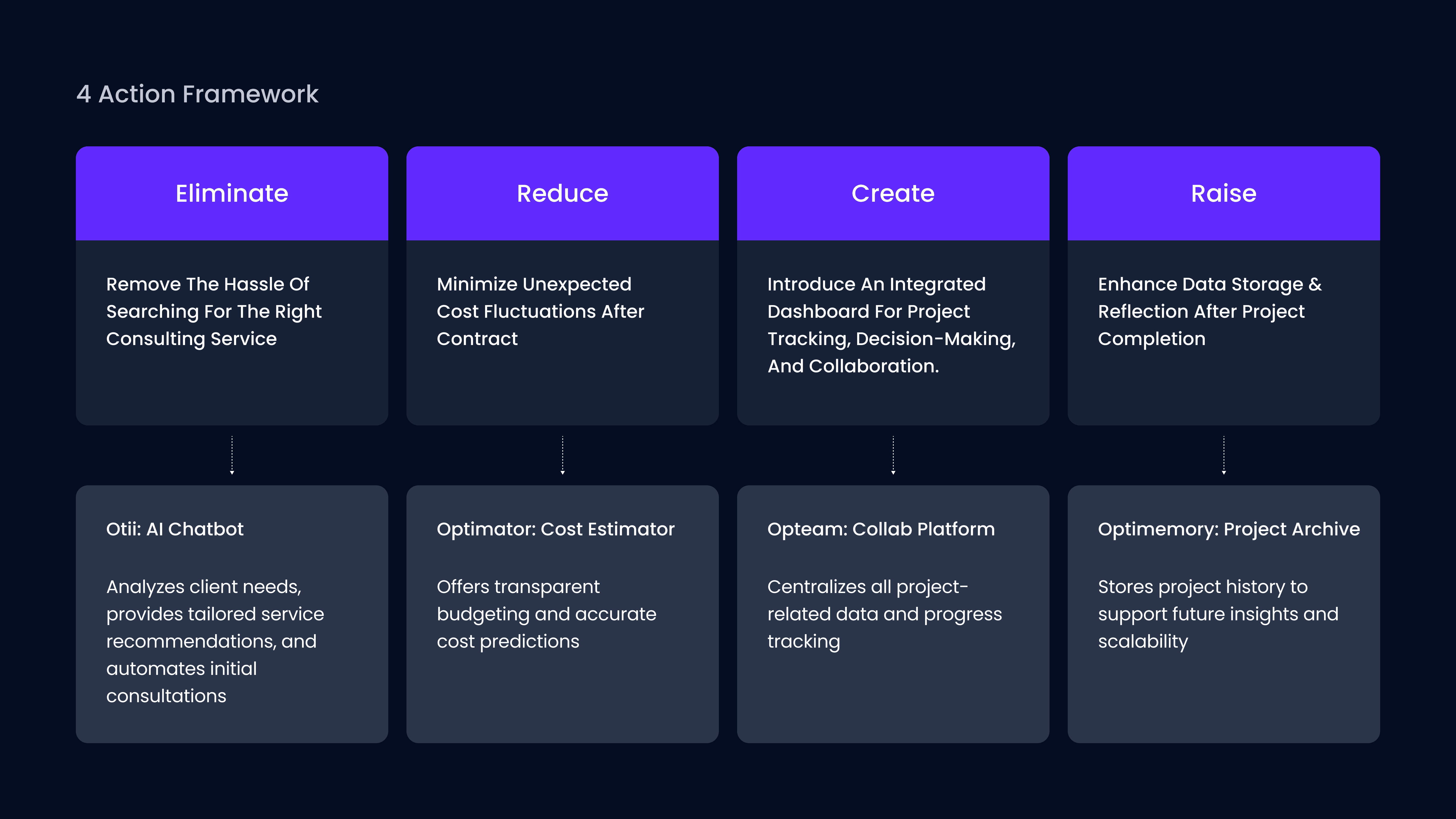 4 Action Framework

Eliminate

Remove The Hassle Of Searching For The Right Consulting Service

Otii: AI Chatbot

Analyzes client needs, provides tailored service recommendations, and automates initial consultations

Reduce

Minimize Unexpected Cost Fluctuations After Contract

Optimator: Cost Estimator

Offers transparent budgeting and accurate cost predictions

Create

Introduce An Integrated Dashboard For Project Tracking, Decision-Making, And Collaboration.

Opteam: Collab Platform

Centralizes all project-related data and progress tracking

Raise

Enhance Data Storage & Reflection After Project Completion

Optimemory: Project Archive

Stores project history to support future insights and scalability